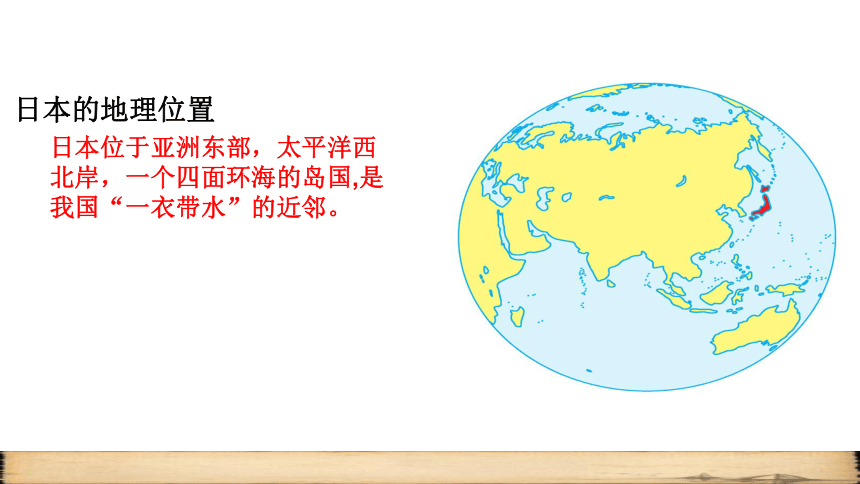 日本的地理位置

日本位于亚洲东部，太平洋西北岸，一个四面环海的岛国,是我国“一衣带水”的近邻。